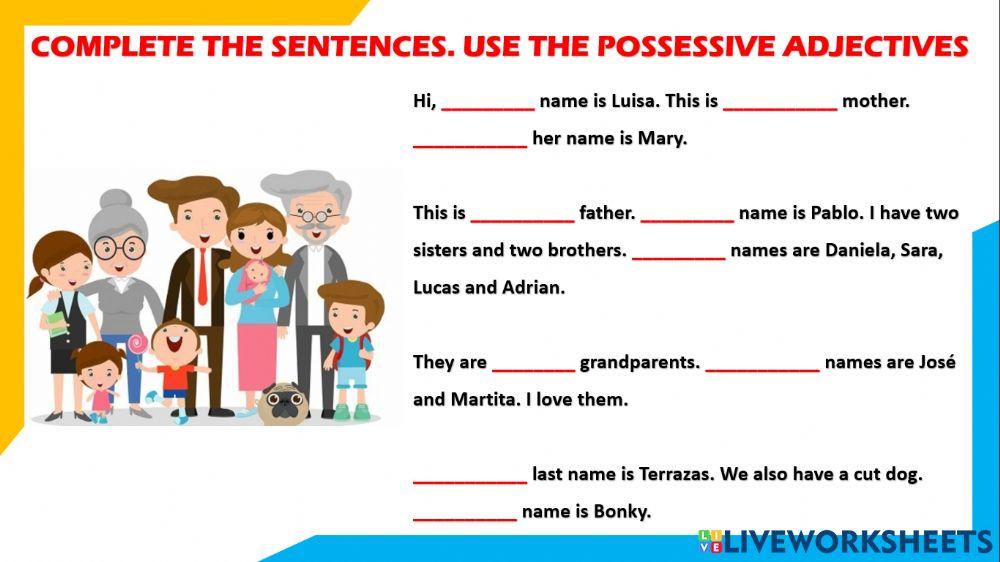 COMPLETE THE SENTENCES. USE THE POSSESSIVE ADJECTIVES

Hi, _________ name is Luisa. This is ___________ mother. ___________ her name is Mary.

This is __________ father. _________ name is Pablo. I have two sisters and two brothers. _________ names are Daniela, Sara, Lucas and Adrian.

They are ________ grandparents. ___________ names are José and Martita. I love them.

___________ last name is Terrazas. We also have a cut dog. __________ name is Bonky.

LIVEWORKSHEETS